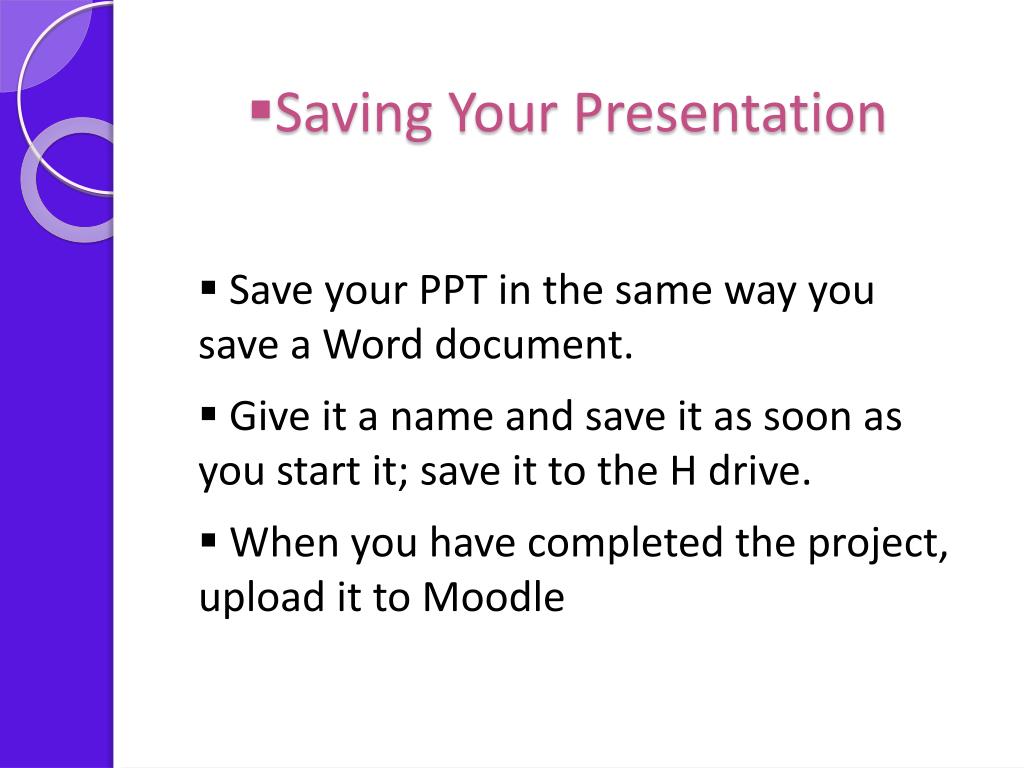 ▪Saving Your Presentation

▪ Save your PPT in the same way you save a Word document.

▪ Give it a name and save it as soon as you start it; save it to the H drive.

▪ When you have completed the project, upload it to Moodle